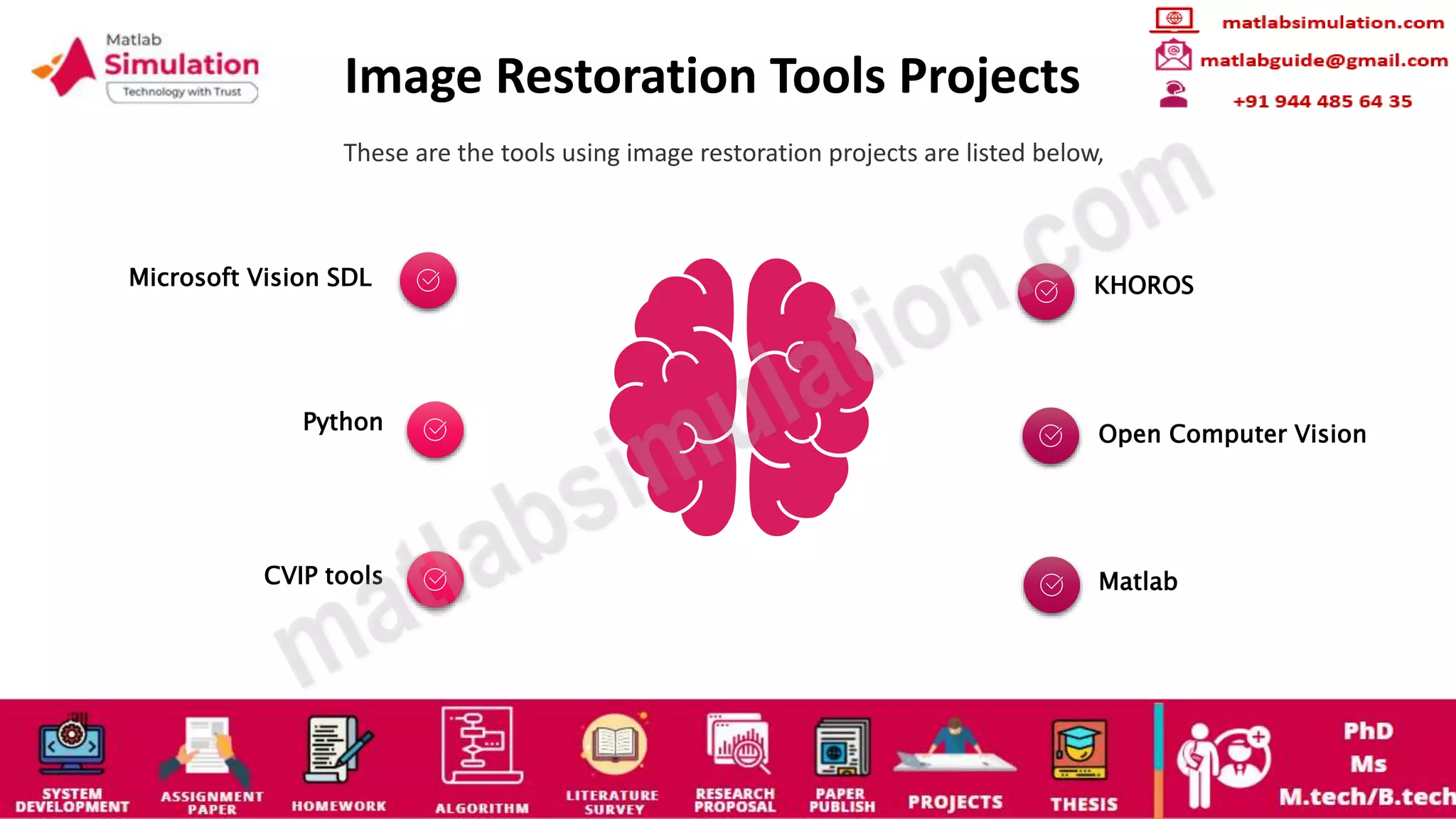 Matlab Simulation
Technology with Trust

Image Restoration Tools Projects

matlabsimulation.com
matlabguide@gmail.com
+91 944 485 64 35

These are the tools using image restoration projects are listed below,

Microsoft Vision SDL

Python

CVIP tools

KHOROS

Open Computer Vision

Matlab

matlabsimulation.com

SYSTEM DEVELOPMENT
ASSIGNMENT PAPER
HOMEWORK
ALGORITHM
LITERATURE SURVEY
RESEARCH PROPOSAL
PAPER PUBLISH
PROJECTS
THESIS
PhD
Ms
M.tech/B.tech